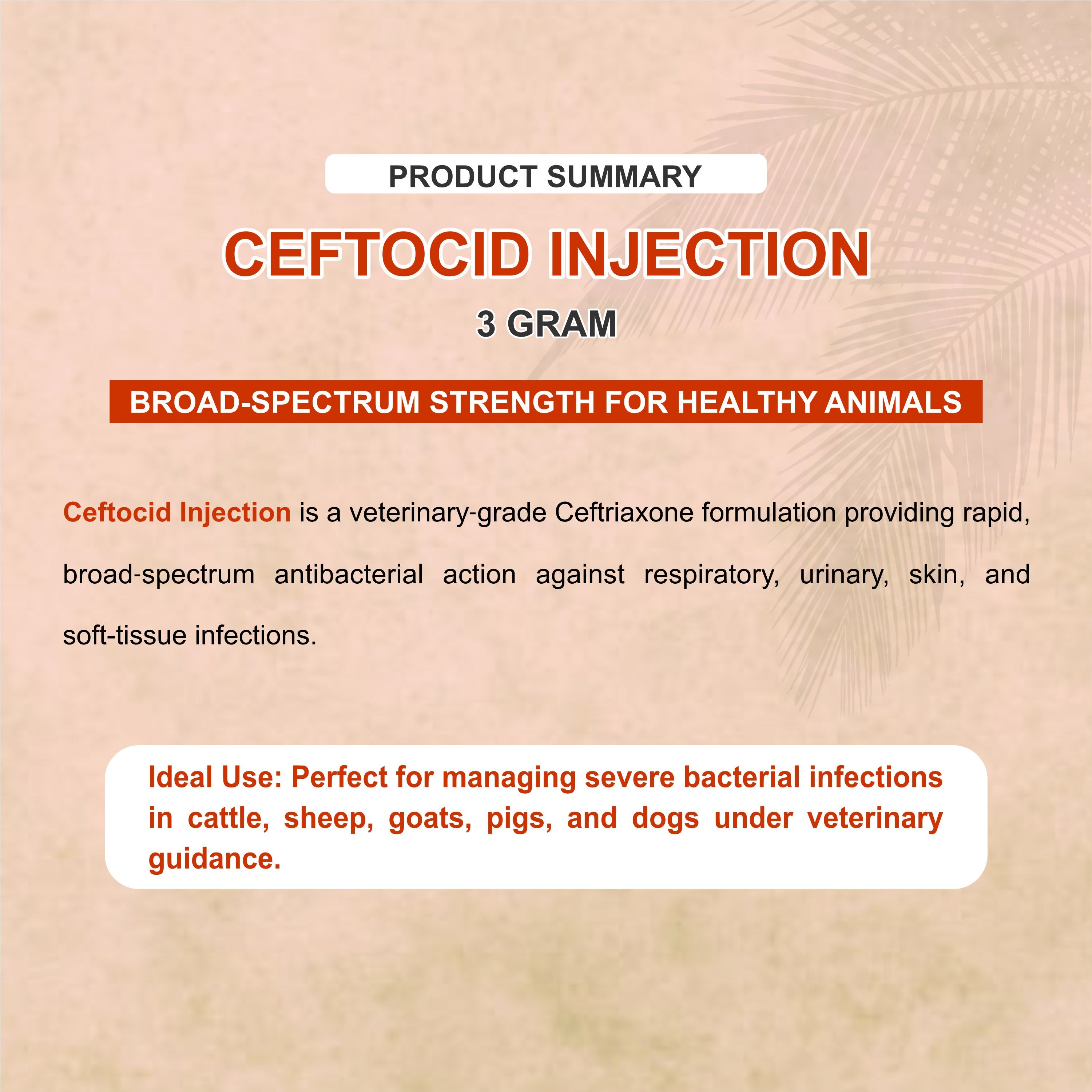 PRODUCT SUMMARY

CEFTOCID INJECTION

3 GRAM

BROAD-SPECTRUM STRENGTH FOR HEALTHY ANIMALS

Ceftocid Injection is a veterinary-grade Ceftriaxone formulation providing rapid, broad-spectrum antibacterial action against respiratory, urinary, skin, and soft-tissue infections.

Ideal Use: Perfect for managing severe bacterial infections in cattle, sheep, goats, pigs, and dogs under veterinary guidance.